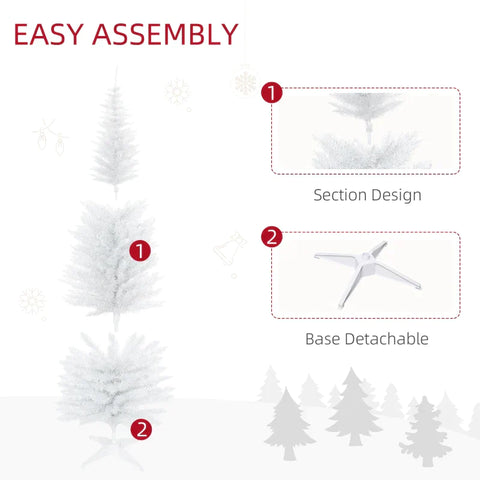 EASY ASSEMBLY

1

2

1

Section Design

2

Base Detachable